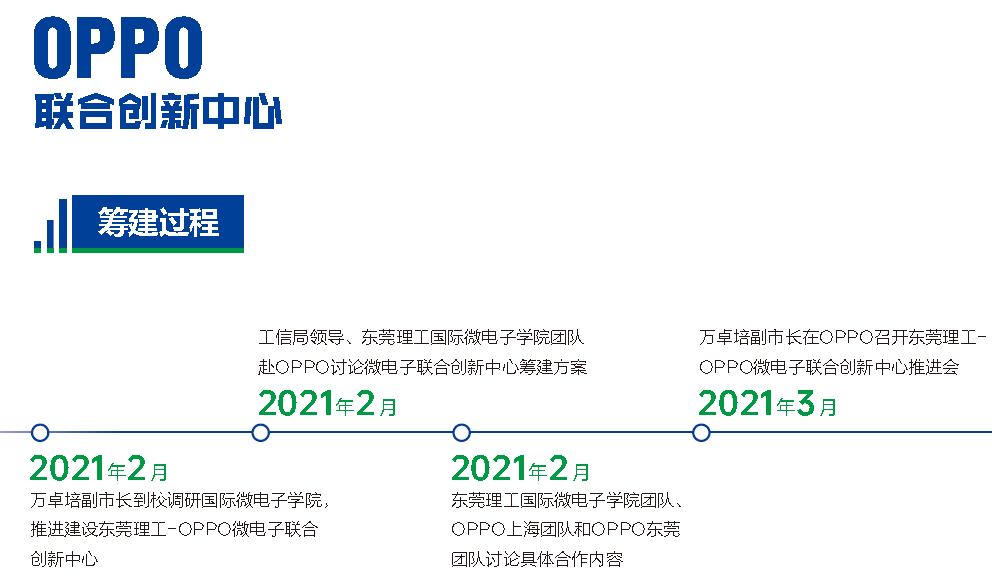 OPPO
联合创新中心

筹建过程

2021年2月
万卓培副市长到校调研国际微电子学院，推进建设东莞理工-OPPO微电子联合创新中心

工信局领导、东莞理工国际微电子学院团队赴OPPO讨论微电子联合创新中心筹建方案
2021年2月

2021年2月
东莞理工国际微电子学院团队、OPPO上海团队和OPPO东莞团队讨论具体合作内容

万卓培副市长在OPPO召开东莞理工-OPPO微电子联合创新中心推进会
2021年3月